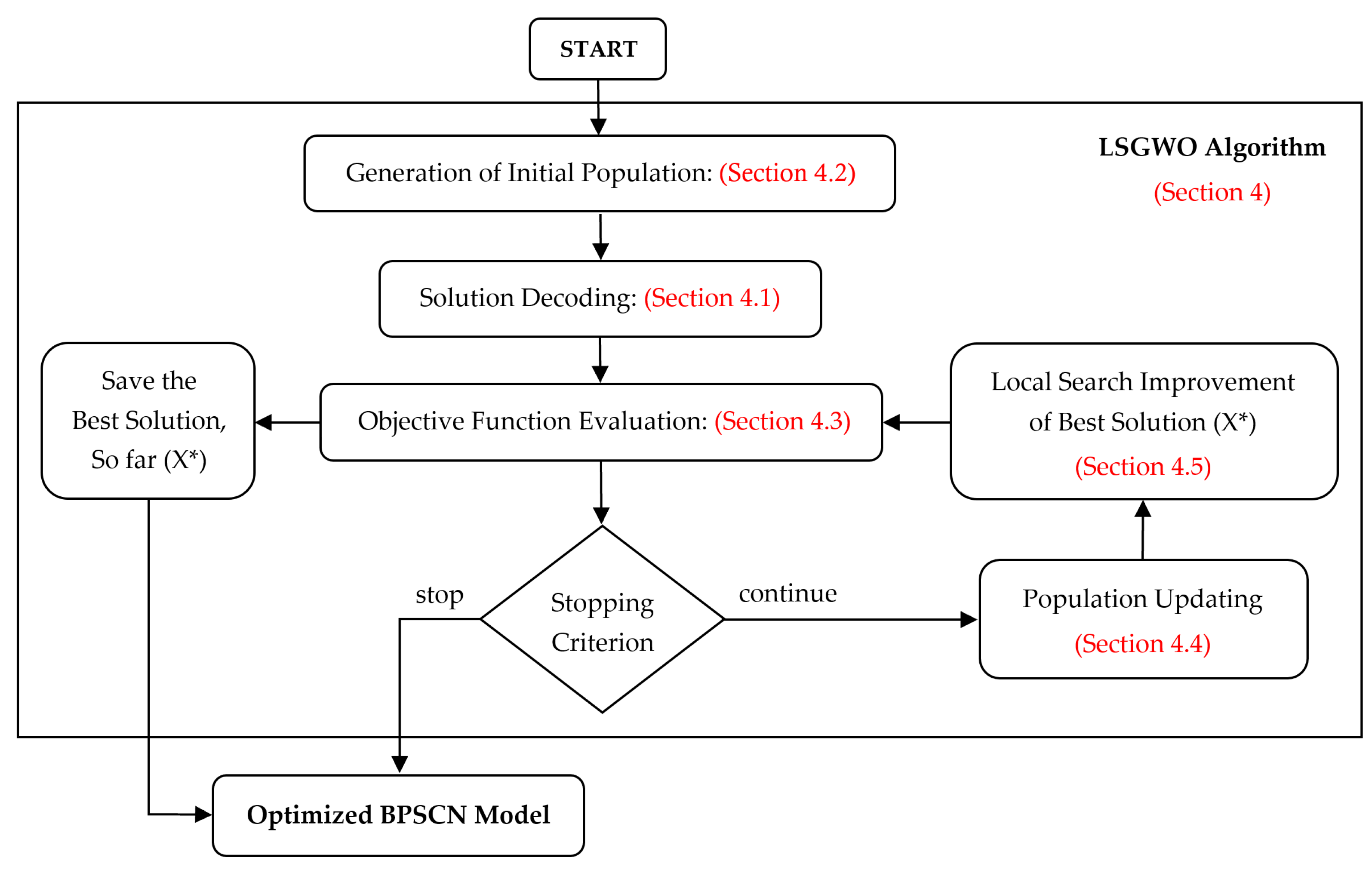 START

LSGWO Algorithm
(Section 4)

Generation of Initial Population: (Section 4.2)

Solution Decoding: (Section 4.1)

Save the Best Solution, So far (X*)

Objective Function Evaluation: (Section 4.3)

Local Search Improvement of Best Solution (X*)
(Section 4.5)

stop

Stopping Criterion

continue

Population Updating
(Section 4.4)

Optimized BPSCN Model